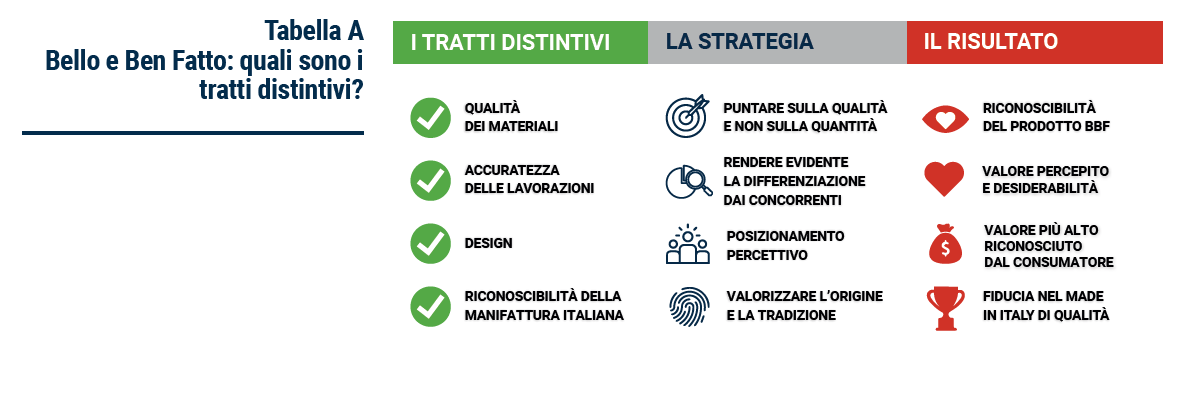 Tabella A
Bello e Ben Fatto: quali sono i tratti distintivi?

I TRATTI DISTINTIVI

QUALITÀ DEI MATERIALI

ACCURATEZZA DELLE LAVORAZIONI

DESIGN

RICONOSCIBILITÀ DELLA MANIFATTURA ITALIANA

LA STRATEGIA

PUNTARE SULLA QUALITÀ E NON SULLA QUANTITÀ

RENDERE EVIDENTE LA DIFFERENZIAZIONE DAI CONCORRENTI

POSIZIONAMENTO PERCETTIVO

VALORIZZARE L'ORIGINE E LA TRADIZIONE

IL RISULTATO

RICONOSCIBILITÀ DEL PRODOTTO BBF

VALORE PERCEPITO E DESIDERABILITÀ

VALORE PIÙ ALTO RICONOSCIUTO DAL CONSUMATORE

FIDUCIA NEL MADE IN ITALY DI QUALITÀ